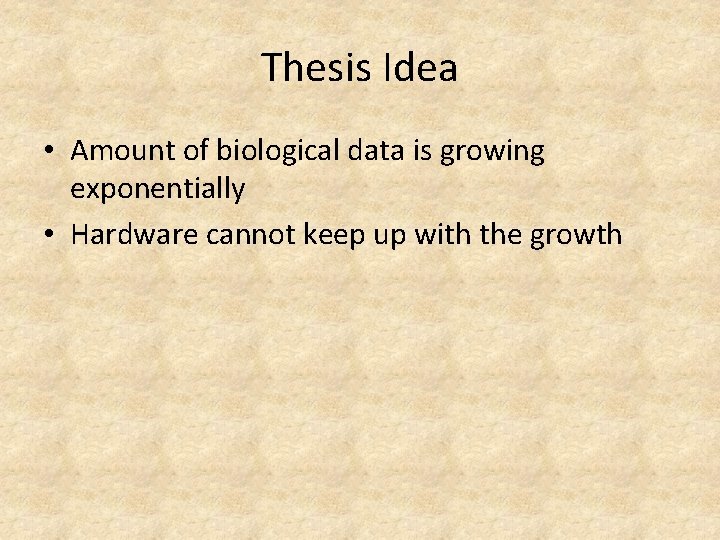 Thesis Idea

• Amount of biological data is growing exponentially
• Hardware cannot keep up with the growth